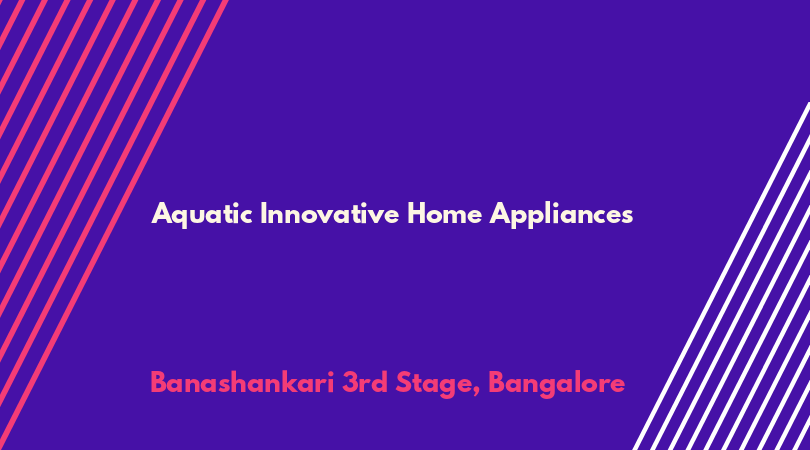 Aquatic Innovative Home Appliances

Banashankari 3rd Stage, Bangalore